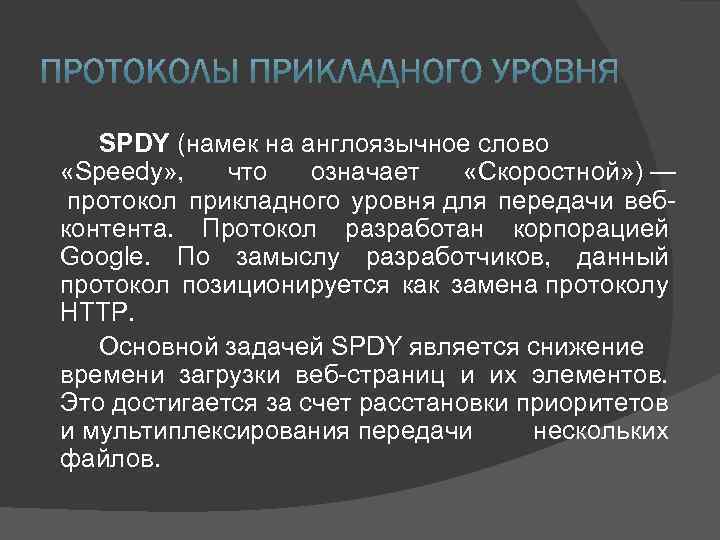 ПРОТОКОЛЫ ПРИКЛАДНОГО УРОВНЯ

SPDY (намек на англоязычное слово «Speedy», что означает «Скоростной») — протокол прикладного уровня для передачи веб-контента. Протокол разработан корпорацией Google. По замыслу разработчиков, данный протокол позиционируется как замена протоколу HTTP.

Основной задачей SPDY является снижение времени загрузки веб-страниц и их элементов. Это достигается за счет расстановки приоритетов и мультиплексирования передачи нескольких файлов.